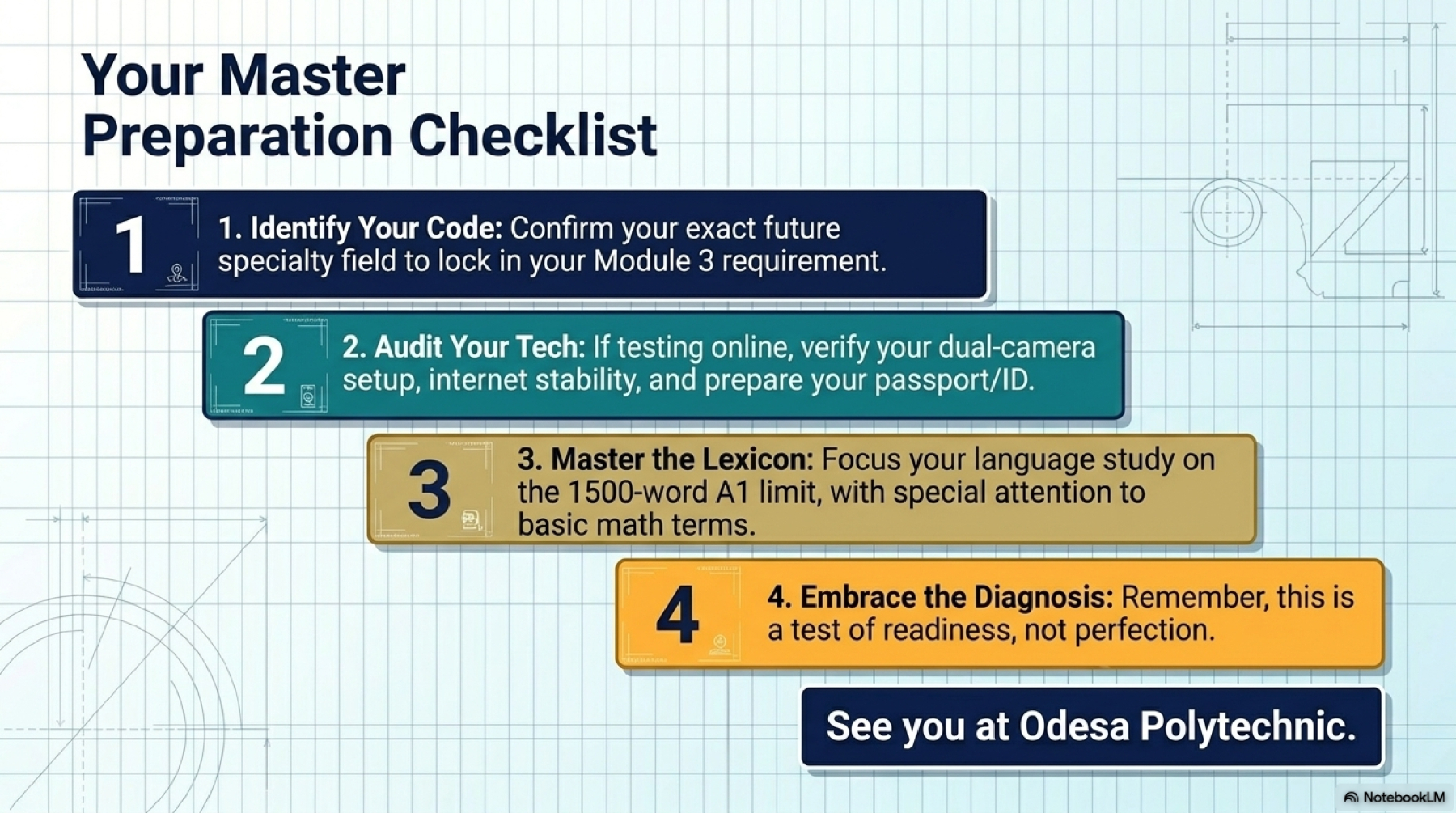 Your Master Preparation Checklist

1

1. Identify Your Code: Confirm your exact future specialty field to lock in your Module 3 requirement.

2

2. Audit Your Tech: If testing online, verify your dual-camera setup, internet stability, and prepare your passport/ID.

3

3. Master the Lexicon: Focus your language study on the 1500-word A1 limit, with special attention to basic math terms.

4

4. Embrace the Diagnosis: Remember, this is a test of readiness, not perfection.

See you at Odesa Polytechnic.

NotebookLM